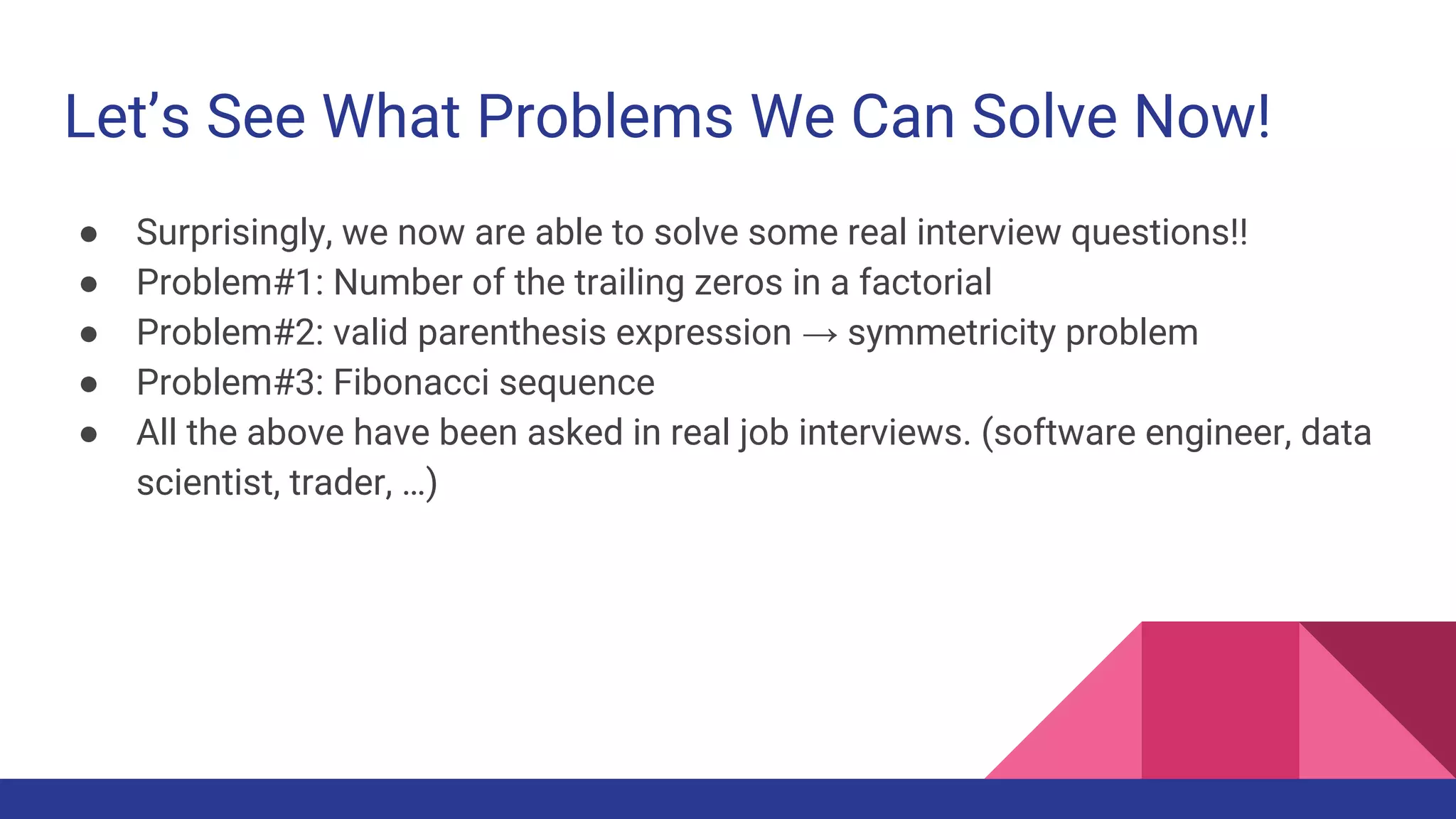 Let’s See What Problems We Can Solve Now!

● Surprisingly, we now are able to solve some real interview questions!!
● Problem#1: Number of the trailing zeros in a factorial
● Problem#2: valid parenthesis expression → symmetricity problem
● Problem#3: Fibonacci sequence
● All the above have been asked in real job interviews. (software engineer, data scientist, trader, …)